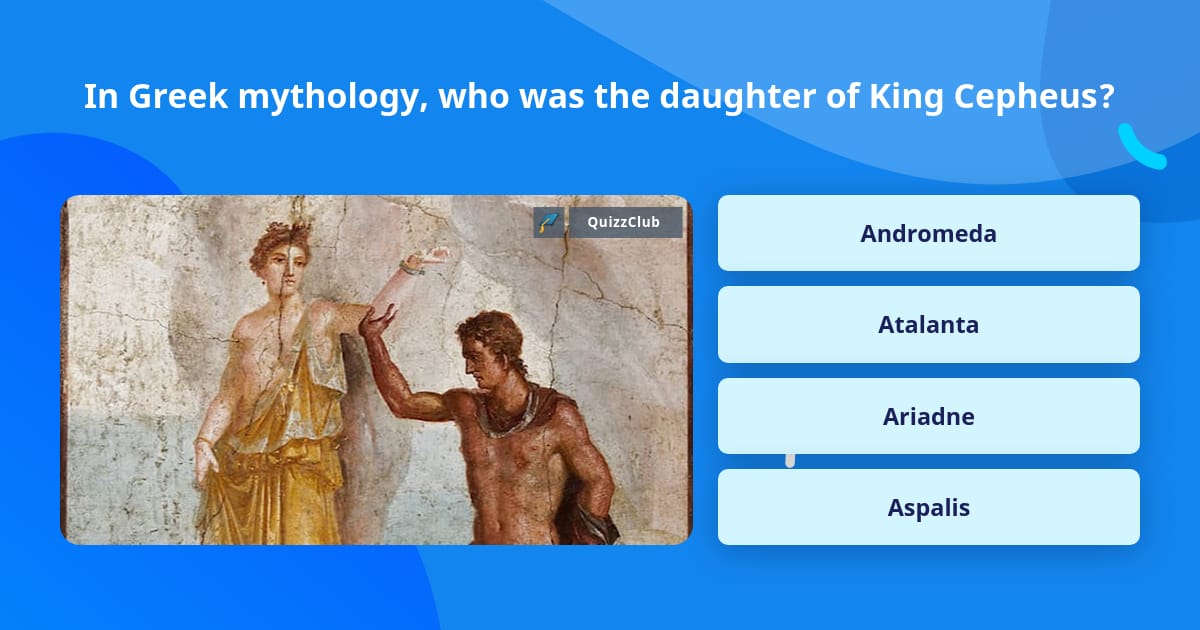 In Greek mythology, who was the daughter of King Cepheus?

QuizzClub

Andromeda

Atalanta

Ariadne

Aspalis